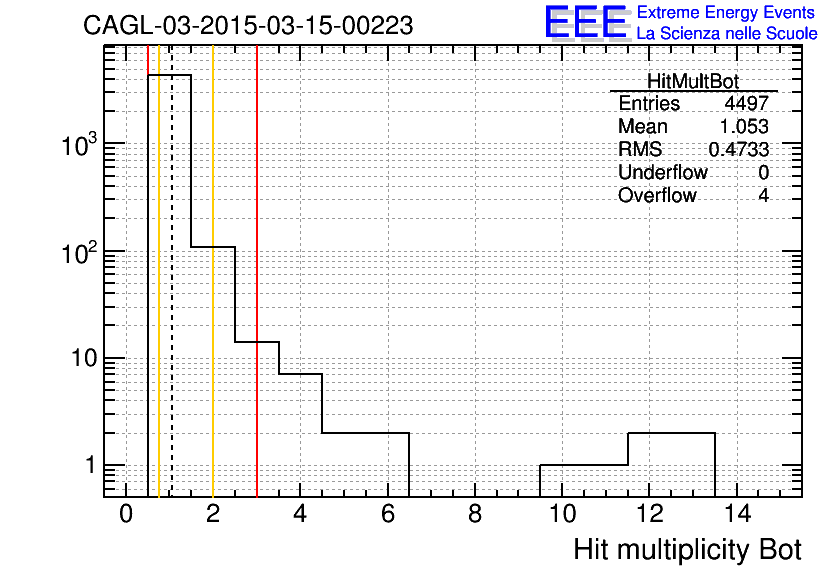 CAGL-03-2015-03-15-00223

EEE Extreme Energy Events
La Scienza nelle Scuole

| HitMultBot | |
|---|---|
| Entries | 4497 |
| Mean | 1.053 |
| RMS | 0.4733 |
| Underflow | 0 |
| Overflow | 4 |

$10^3$
$10^2$
10
1

0 2 4 6 8 10 12 14

Hit multiplicity Bot